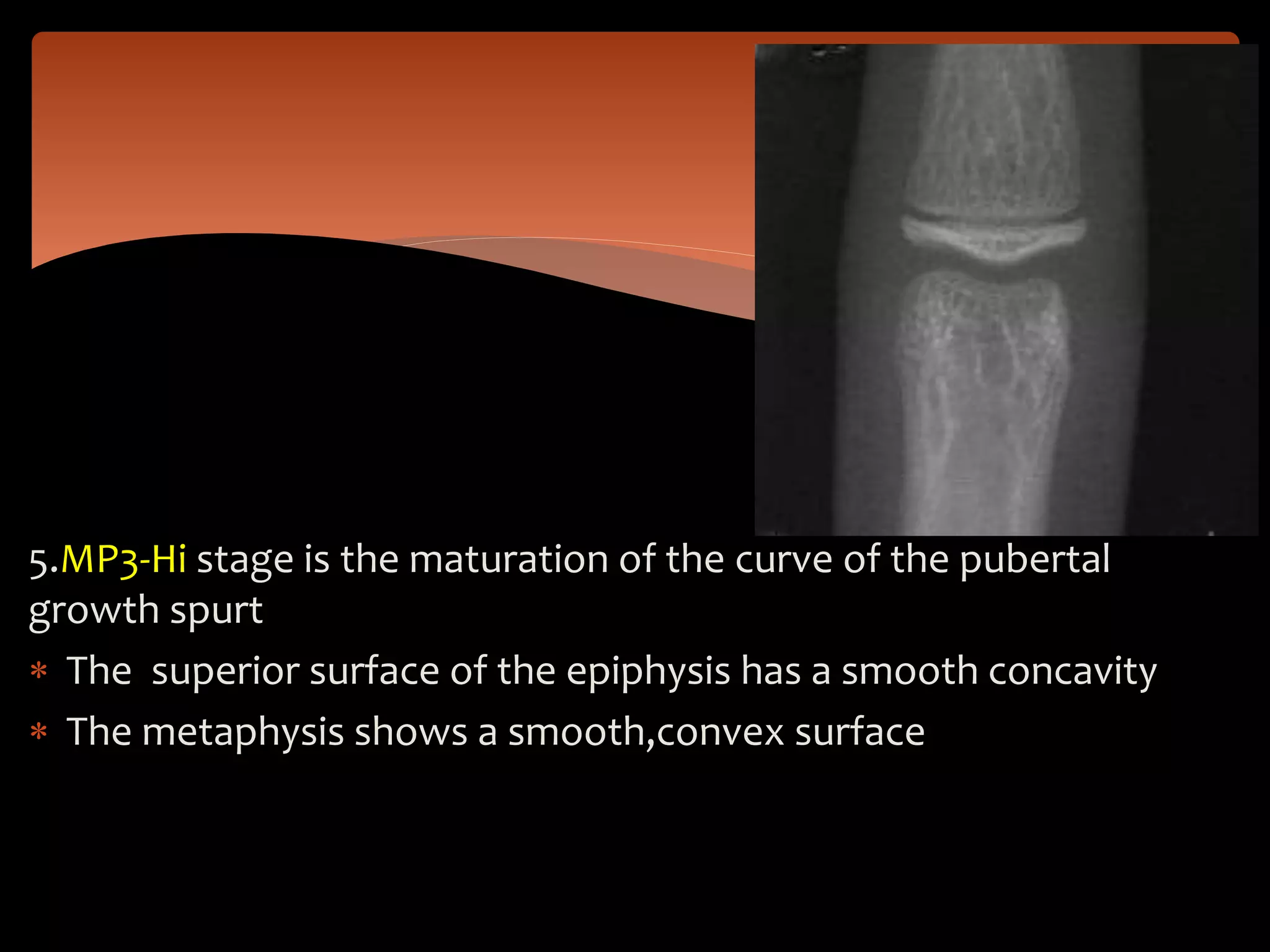 5.MP3-Hi stage is the maturation of the curve of the pubertal growth spurt

* The  superior surface of the epiphysis has a smooth concavity
* The metaphysis shows a smooth,convex surface